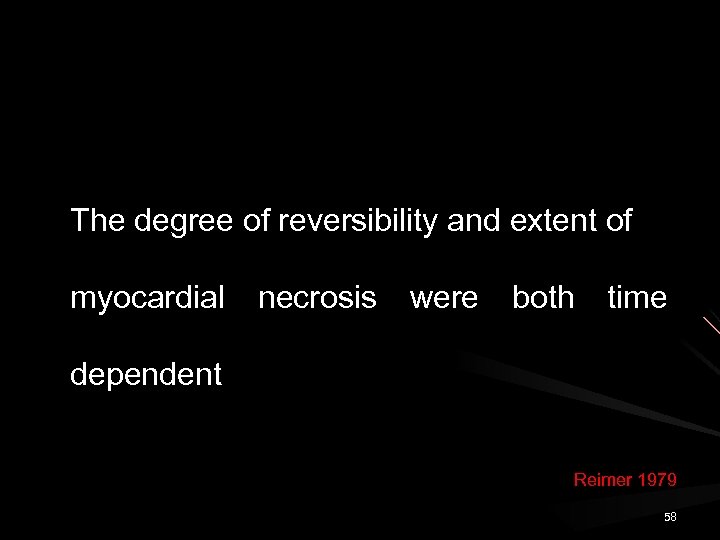 The degree of reversibility and extent of myocardial necrosis were both time dependent

Reimer 1979

58